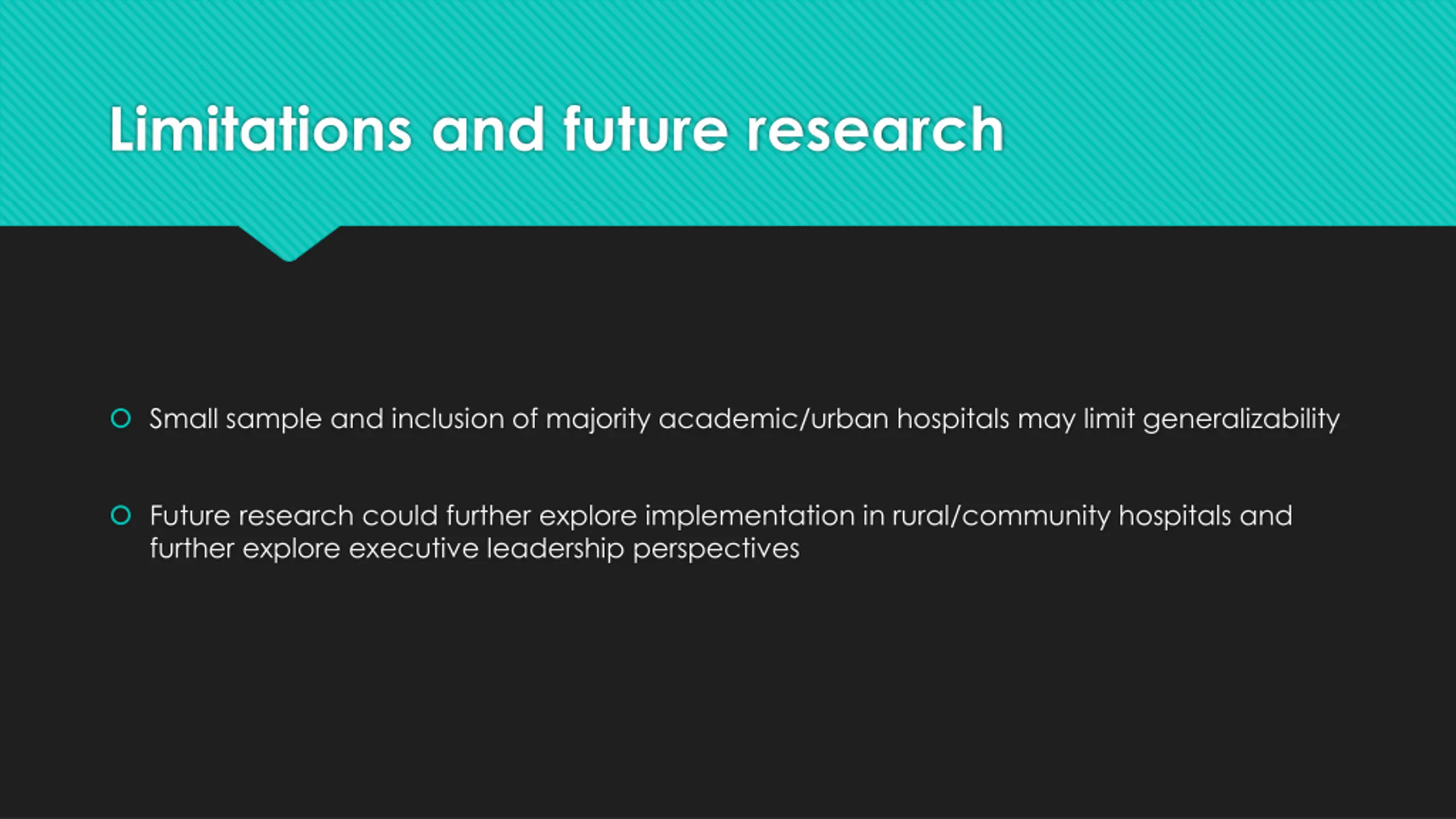 Limitations and future research

Small sample and inclusion of majority academic/urban hospitals may limit generalizability

Future research could further explore implementation in rural/community hospitals and further explore executive leadership perspectives